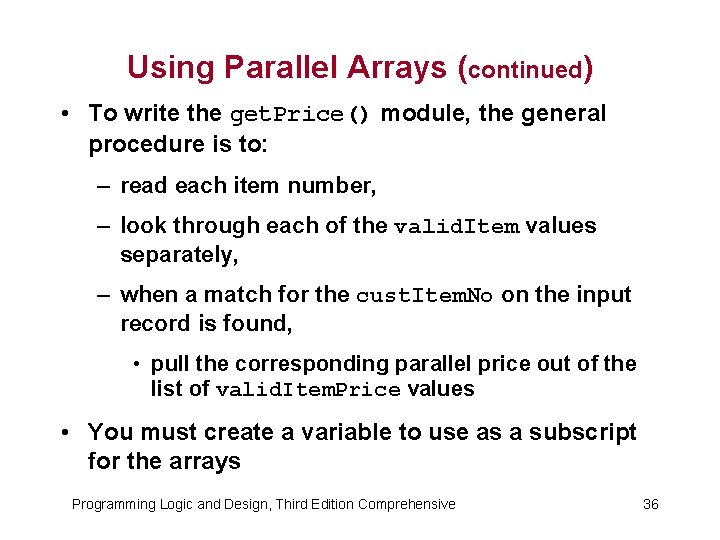 Using Parallel Arrays (continued)

• To write the getPrice() module, the general procedure is to:

– read each item number,

– look through each of the validItem values separately,

– when a match for the custItemNo on the input record is found,

• pull the corresponding parallel price out of the list of validItemPrice values

• You must create a variable to use as a subscript for the arrays

Programming Logic and Design, Third Edition Comprehensive

36